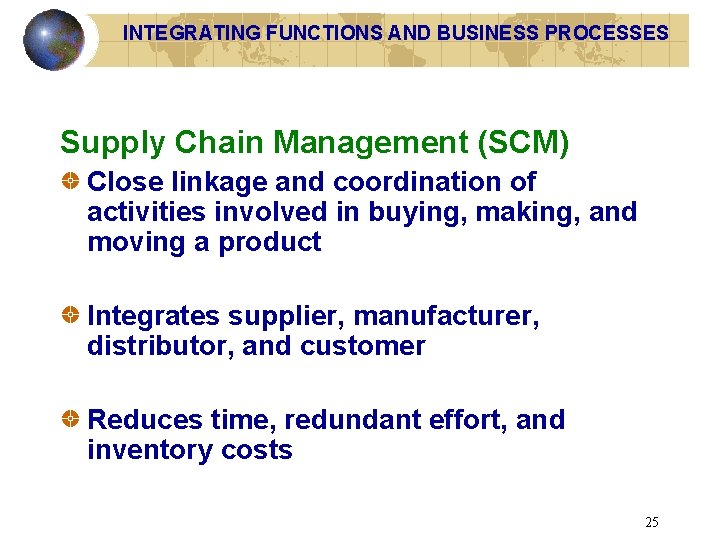 INTEGRATING FUNCTIONS AND BUSINESS PROCESSES

Supply Chain Management (SCM)

Close linkage and coordination of activities involved in buying, making, and moving a product

Integrates supplier, manufacturer, distributor, and customer

Reduces time, redundant effort, and inventory costs

25